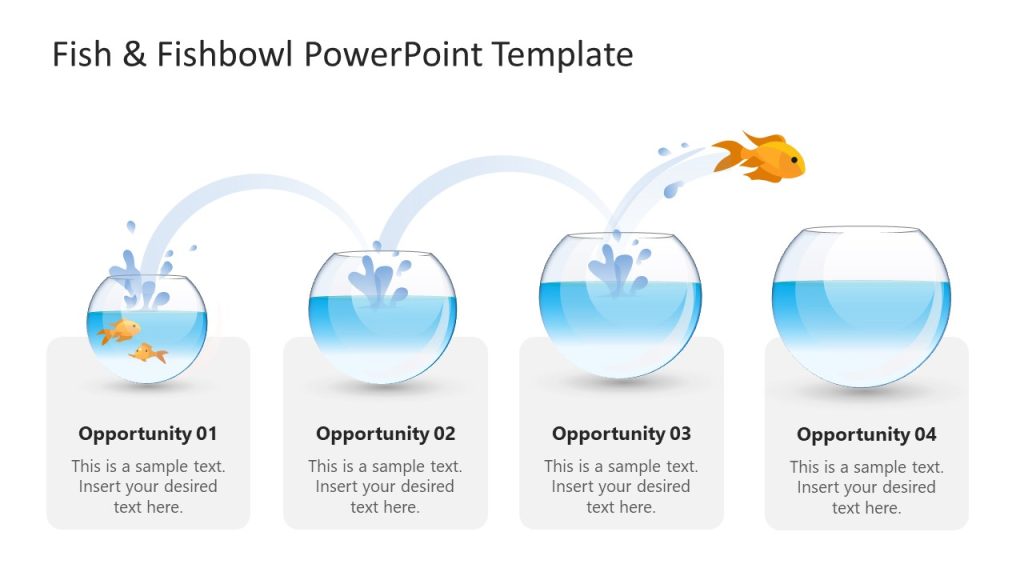 Fish & Fishbowl PowerPoint Template

Opportunity 01
This is a sample text. Insert your desired text here.

Opportunity 02
This is a sample text. Insert your desired text here.

Opportunity 03
This is a sample text. Insert your desired text here.

Opportunity 04
This is a sample text. Insert your desired text here.